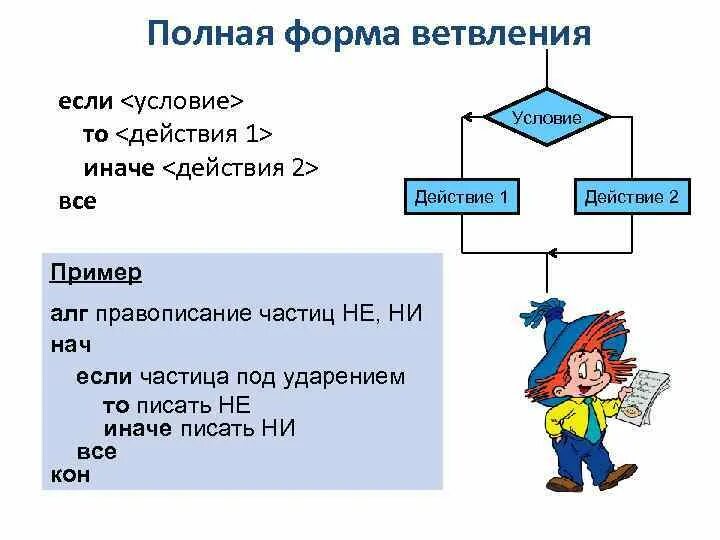 Полная форма ветвления

если <условие>
то <действия 1>
иначе <действия 2>
все

Условие

Действие 1

Действие 2

Пример

алг правописание частиц НЕ, НИ
нач
если частица под ударением
то писать НЕ
иначе писать НИ
все
кон